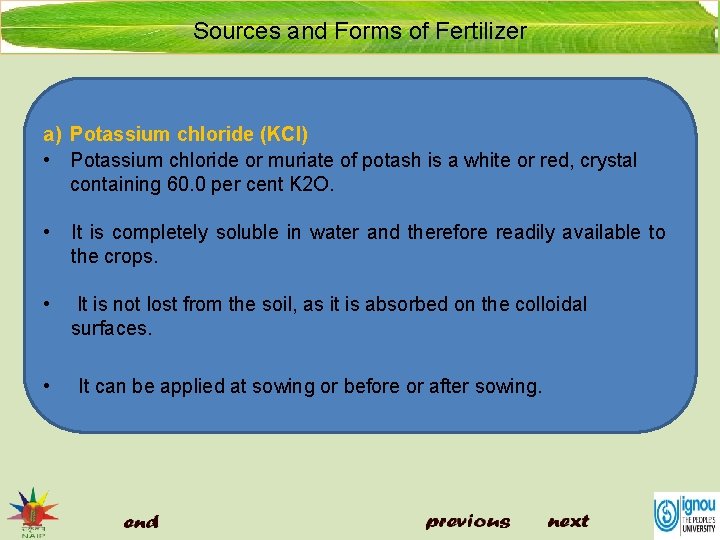 Sources and Forms of Fertilizer

a) Potassium chloride (KCl)

• Potassium chloride or muriate of potash is a white or red, crystal containing 60.0 per cent K2O.

• It is completely soluble in water and therefore readily available to the crops.

• It is not lost from the soil, as it is absorbed on the colloidal surfaces.

• It can be applied at sowing or before or after sowing.

NAIP

end

previous

next

ignou THE PEOPLE'S UNIVERSITY